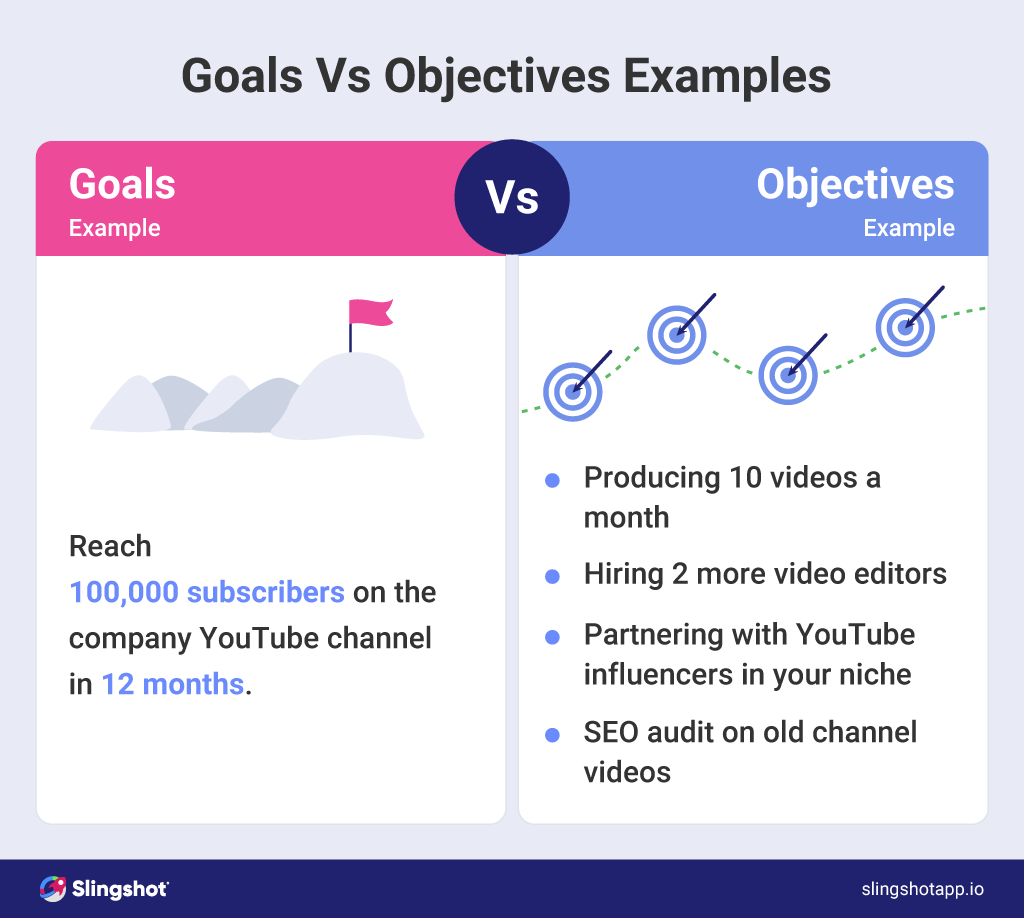 Goals Vs Objectives Examples

Goals
Example

Vs

Objectives
Example

Reach
100,000 subscribers on the company YouTube channel in 12 months.

- Producing 10 videos a month
- Hiring 2 more video editors
- Partnering with YouTube influencers in your niche
- SEO audit on old channel videos

Slingshot

slingshotapp.io